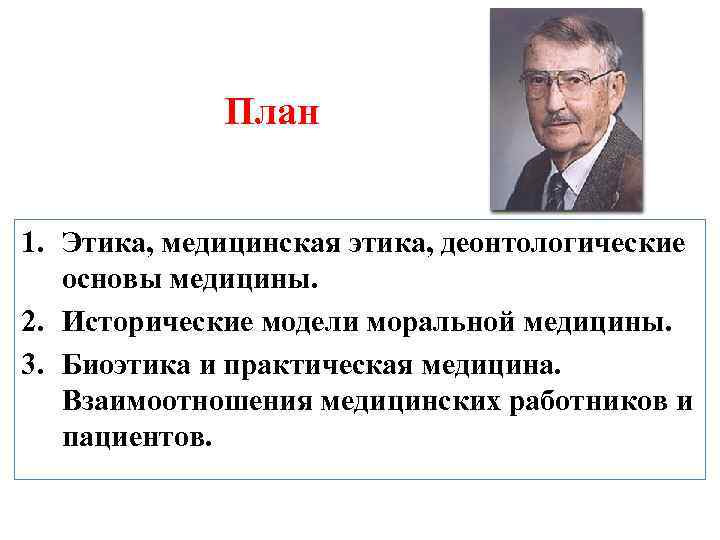 План

1. Этика, медицинская этика, деонтологические основы медицины.
2. Исторические модели моральной медицины.
3. Биоэтика и практическая медицина. Взаимоотношения медицинских работников и пациентов.